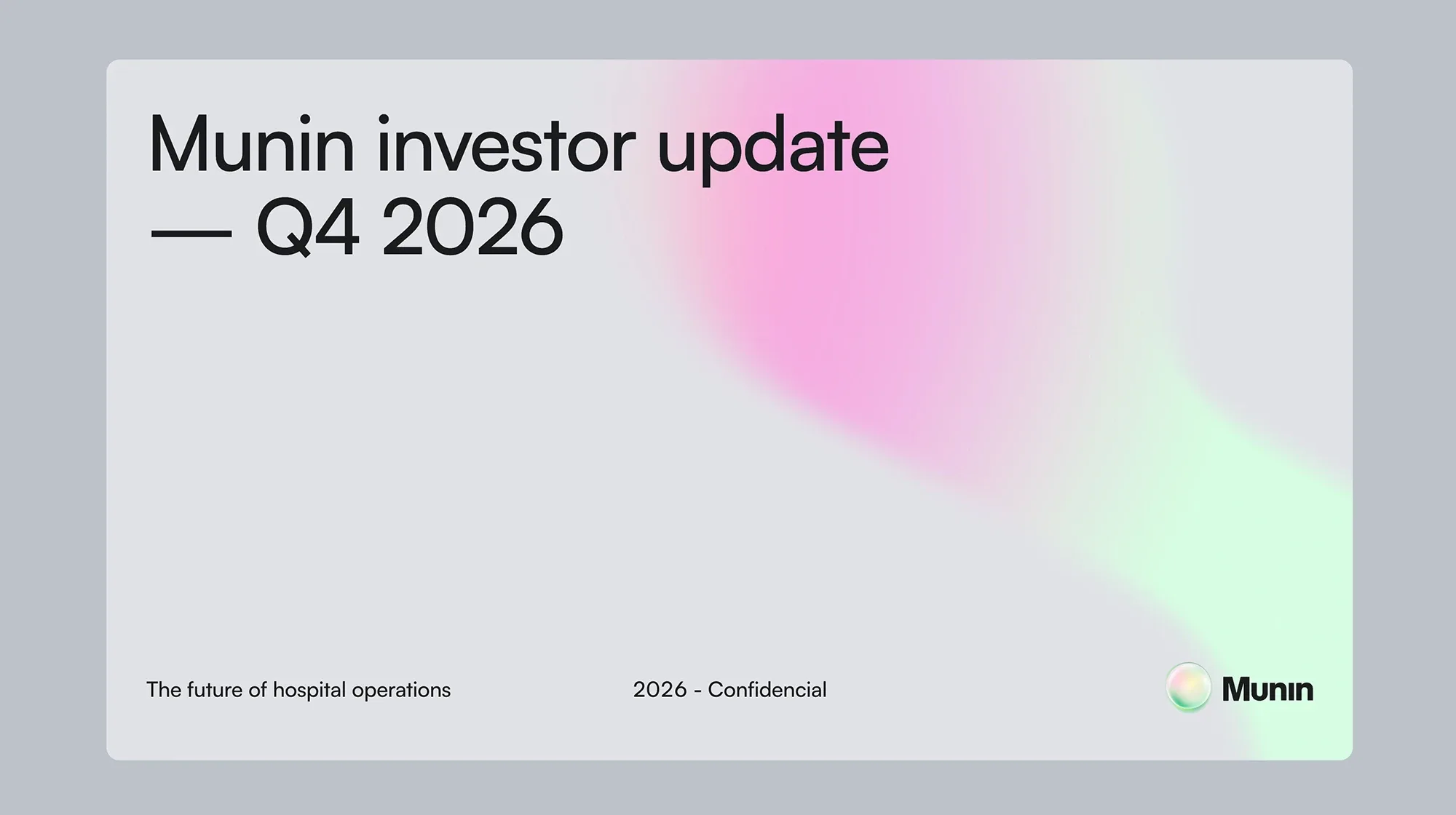 Munin investor update — Q4 2026

The future of hospital operations

2026 - Confidencial

Munin